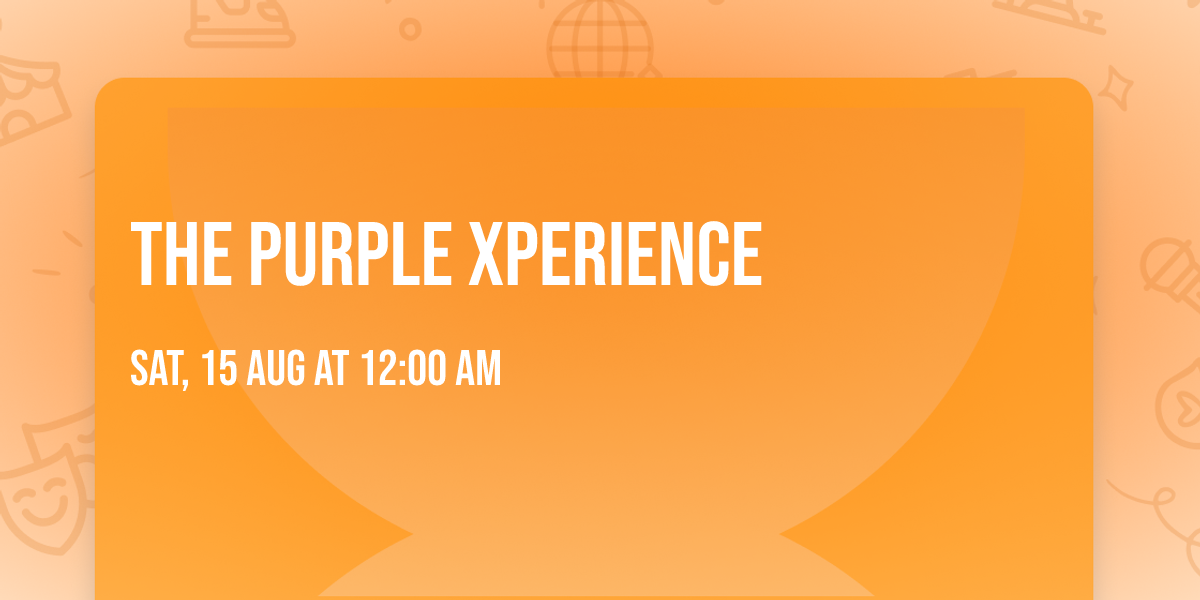 THE PURPLE XPERIENCE

SAT, 15 AUG AT 12:00 AM